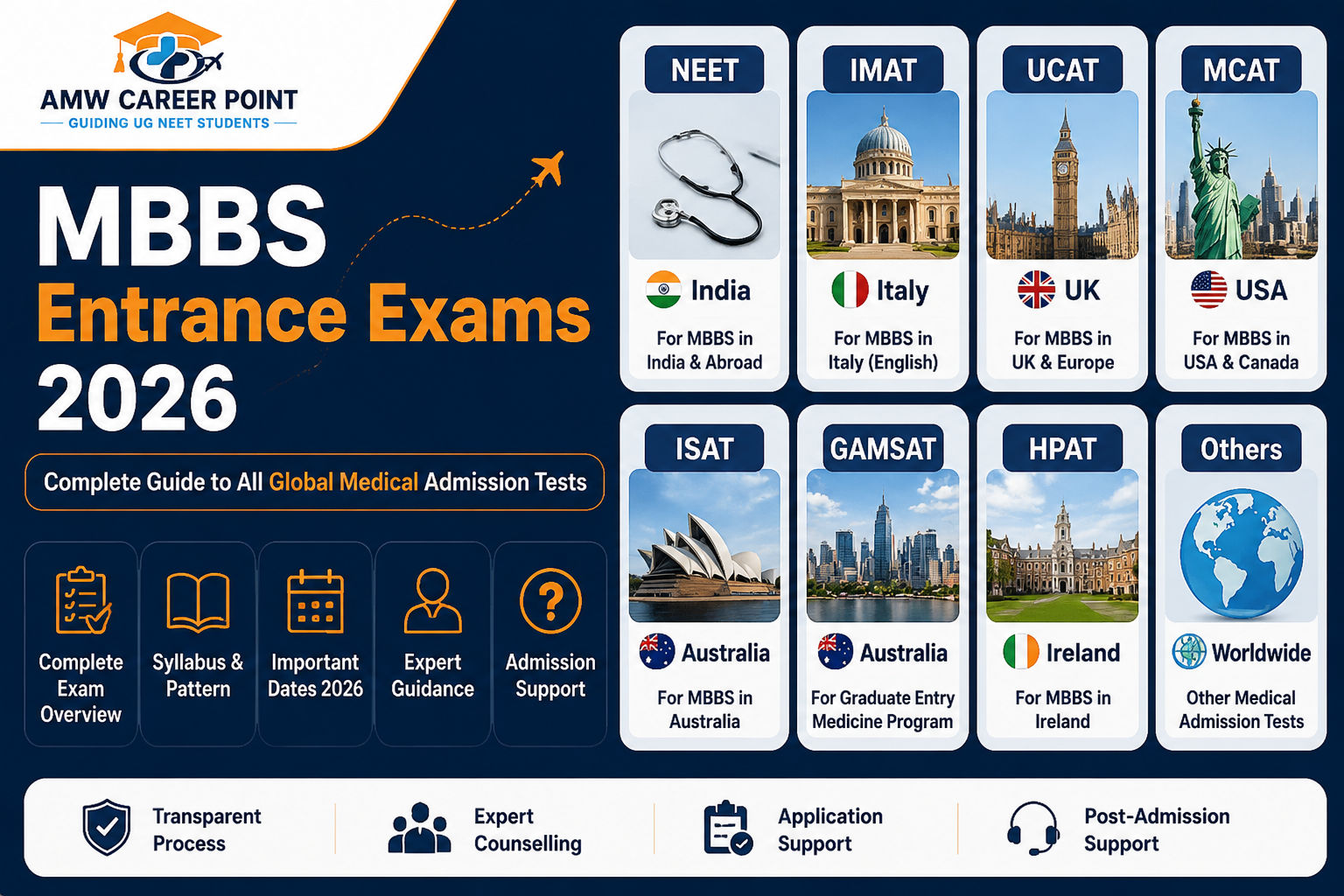 AMW CAREER POINT
GUIDING UG NEET STUDENTS

MBBS
Entrance Exams
2026

Complete Guide to All Global Medical Admission Tests

Complete Exam Overview

Syllabus & Pattern

Important Dates 2026

Expert Guidance

Admission Support

NEET
India
For MBBS in India & Abroad

IMAT
Italy
For MBBS in Italy (English)

UCAT
UK
For MBBS in UK & Europe

MCAT
USA
For MBBS in USA & Canada

ISAT
Australia
For MBBS in Australia

GAMSAT
Australia
For Graduate Entry Medicine Program

HPAT
Ireland
For MBBS in Ireland

Others
Worldwide
Other Medical Admission Tests

Transparent Process

Expert Counselling

Application Support

Post-Admission Support